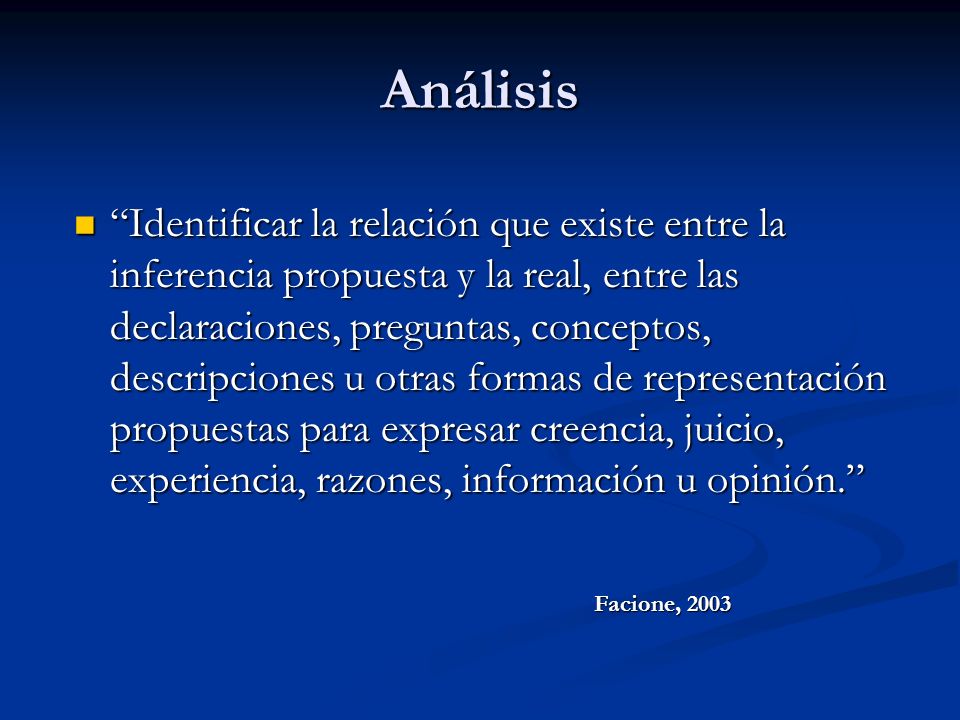 Análisis

“Identificar la relación que existe entre la inferencia propuesta y la real, entre las declaraciones, preguntas, conceptos, descripciones u otras formas de representación propuestas para expresar creencia, juicio, experiencia, razones, información u opinión.”

Facione, 2003